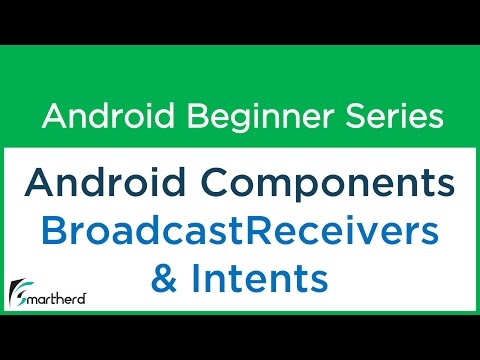 Android Beginner Series

Android Components
BroadcastReceivers
& Intents

Smartherd